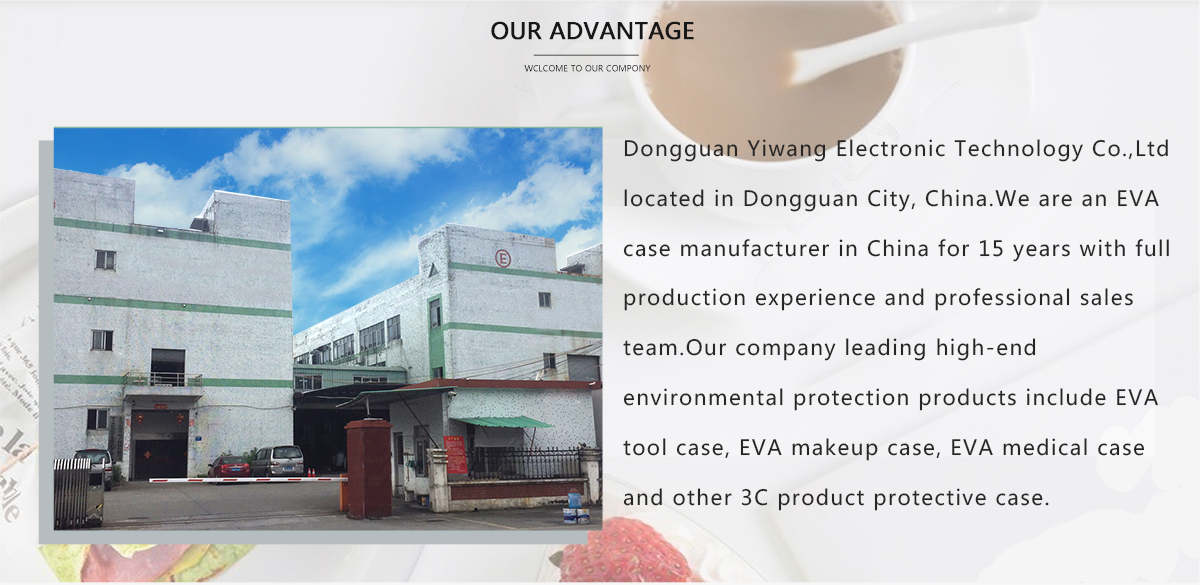 OUR ADVANTAGE

WCLCOME TO OUR COMPONY

E

Dongguan Yiwang Electronic Technology Co.,Ltd located in Dongguan City, China.We are an EVA case manufacturer in China for 15 years with full production experience and professional sales team.Our company leading high-end environmental protection products include EVA tool case, EVA makeup case, EVA medical case and other 3C product protective case.